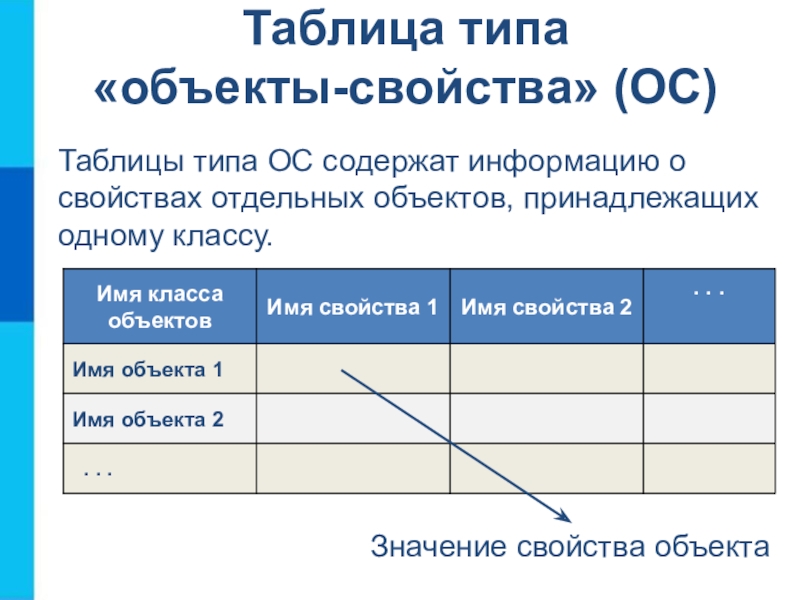 Таблица типа «объекты-свойства» (ОС)

Таблицы типа ОС содержат информацию о свойствах отдельных объектов, принадлежащих одному классу.

| Имя класса объектов | Имя свойства 1 | Имя свойства 2 | . . . |
|---|---|---|---|
| Имя объекта 1 | | | |
| Имя объекта 2 | | | |
| . . . | | | |

Значение свойства объекта